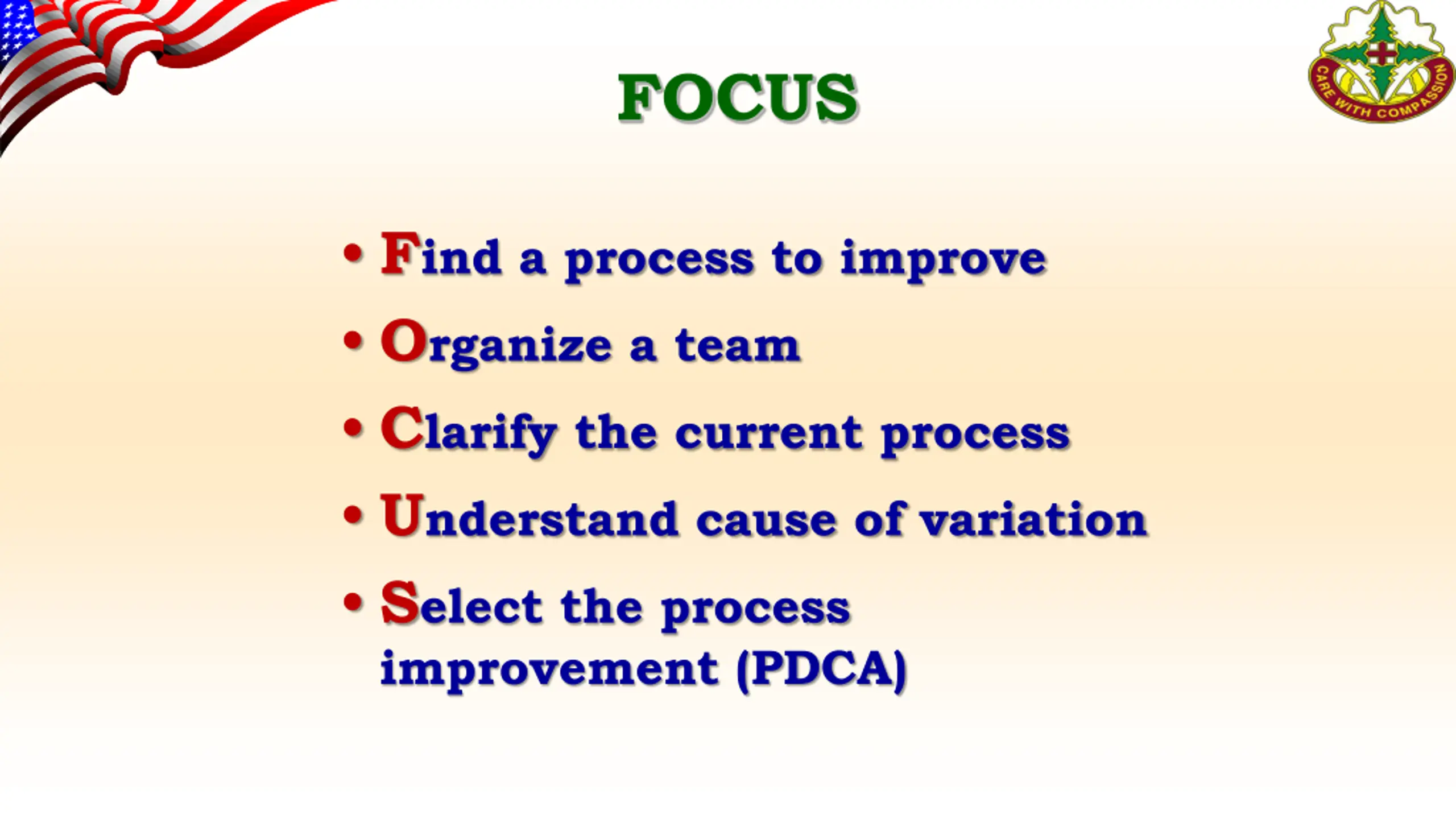 CARE WITH COMPASSION

FOCUS

• Find a process to improve
• Organize a team
• Clarify the current process
• Understand cause of variation
• Select the process improvement (PDCA)